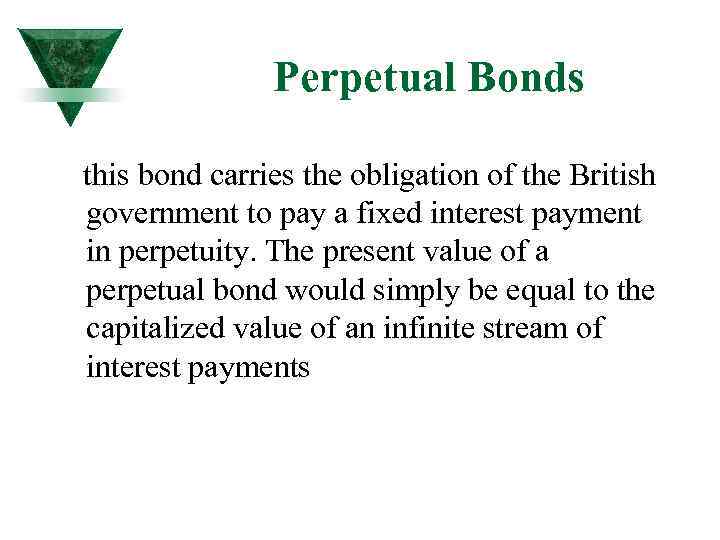 Perpetual Bonds

this bond carries the obligation of the British government to pay a fixed interest payment in perpetuity. The present value of a perpetual bond would simply be equal to the capitalized value of an infinite stream of interest payments